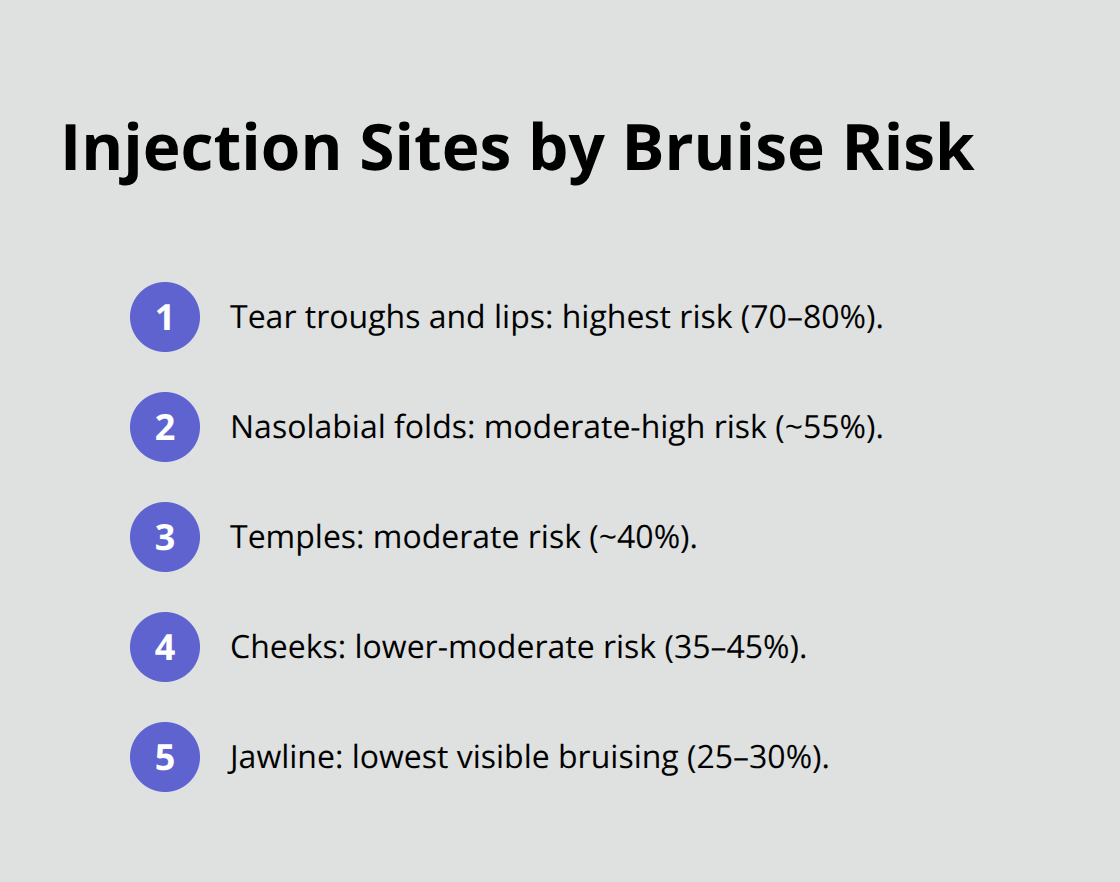 Injection Sites by Bruise Risk

1 Tear troughs and lips: highest risk (70–80%).

2 Nasolabial folds: moderate-high risk (~55%).

3 Temples: moderate risk (~40%).

4 Cheeks: lower-moderate risk (35–45%).

5 Jawline: lowest visible bruising (25–30%).